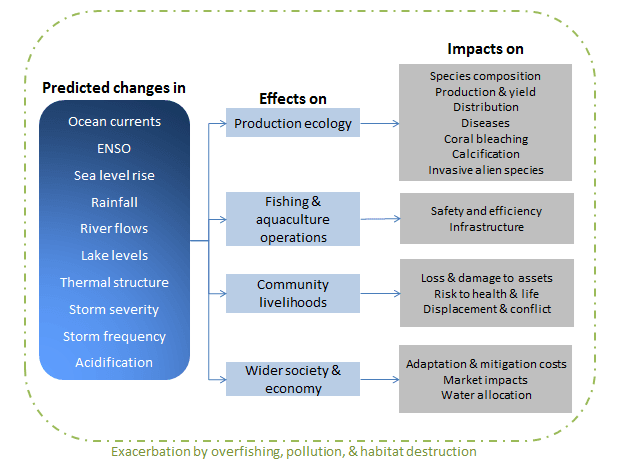 Predicted changes in

Ocean currents
ENSO
Sea level rise
Rainfall
River flows
Lake levels
Thermal structure
Storm severity
Storm frequency
Acidification

Effects on

Production ecology

Fishing & aquaculture operations

Community livelihoods

Wider society & economy

Impacts on

Species composition
Production & yield
Distribution
Diseases
Coral bleaching
Calcification
Invasive alien species

Safety and efficiency
Infrastructure

Loss & damage to assets
Risk to health & life
Displacement & conflict

Adaptation & mitigation costs
Market impacts
Water allocation

Exacerbation by overfishing, pollution, & habitat destruction